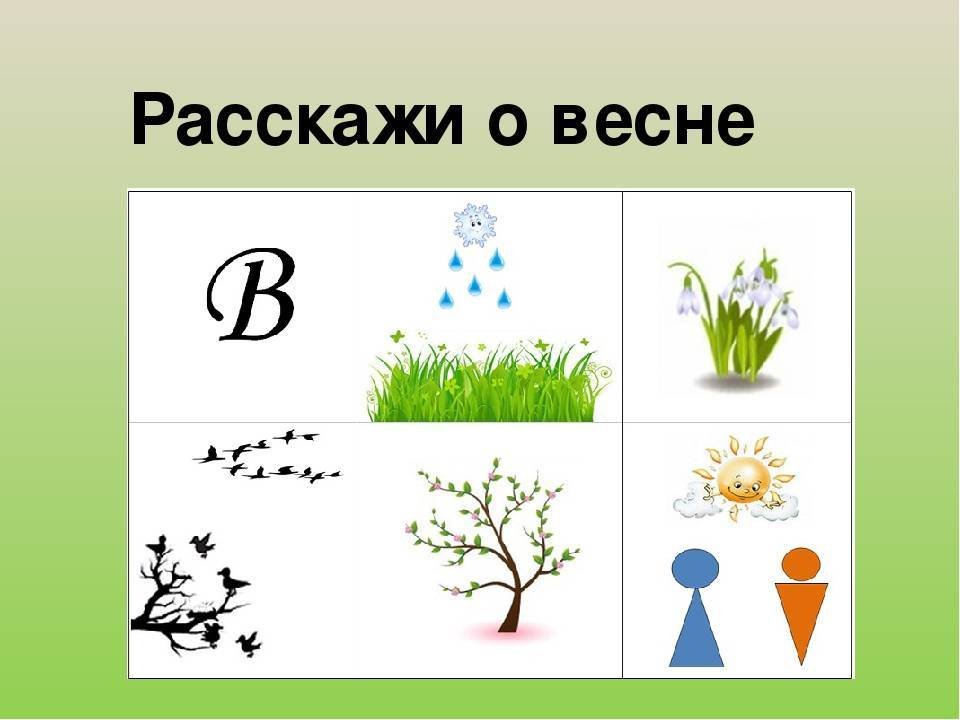 Расскажи о весне

В